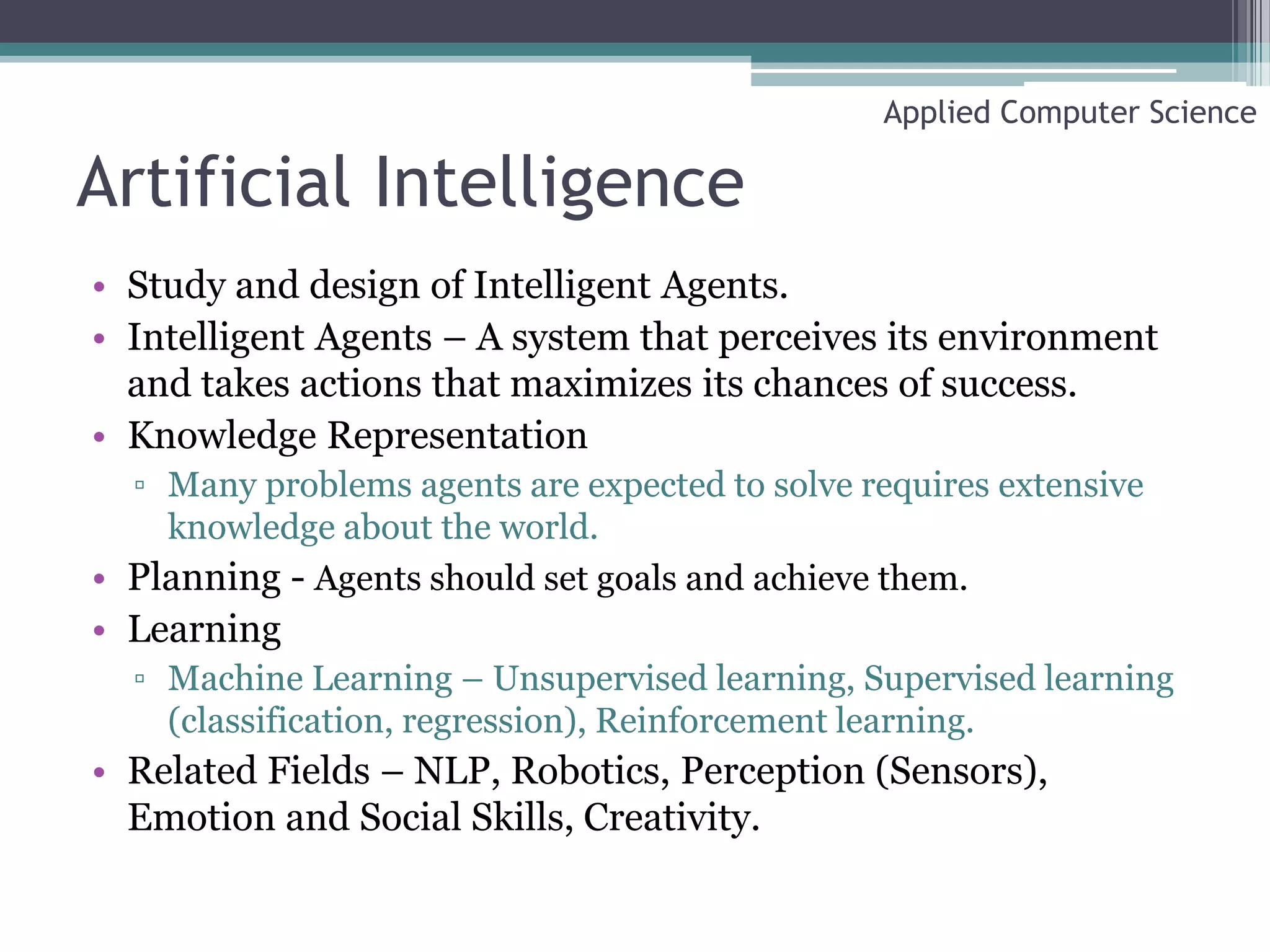 Applied Computer Science

Artificial Intelligence

• Study and design of Intelligent Agents.
• Intelligent Agents – A system that perceives its environment and takes actions that maximizes its chances of success.
• Knowledge Representation
▫ Many problems agents are expected to solve requires extensive knowledge about the world.
• Planning - Agents should set goals and achieve them.
• Learning
▫ Machine Learning – Unsupervised learning, Supervised learning (classification, regression), Reinforcement learning.
• Related Fields – NLP, Robotics, Perception (Sensors), Emotion and Social Skills, Creativity.